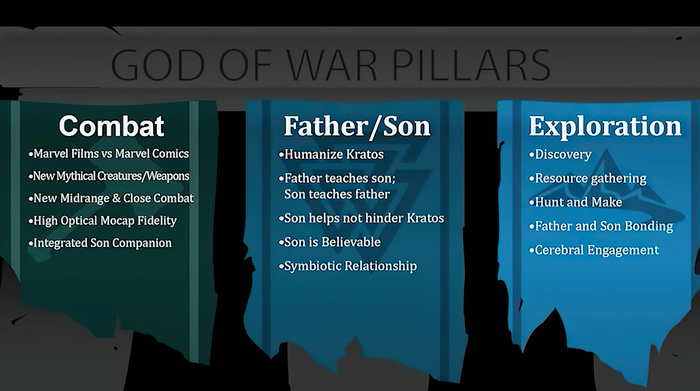 GOD OF WAR PILLARS

Combat
•Marvel Films vs Marvel Comics
•New Mythical Creatures/Weapons
•New Midrange & Close Combat
•High Optical Mocap Fidelity
•Integrated Son Companion

Father/Son
•Humanize Kratos
•Father teaches son; Son teaches father
•Son helps not hinder Kratos
•Son is Believable
•Symbiotic Relationship

Exploration
•Discovery
•Resource gathering
•Hunt and Make
•Father and Son Bonding
•Cerebral Engagement